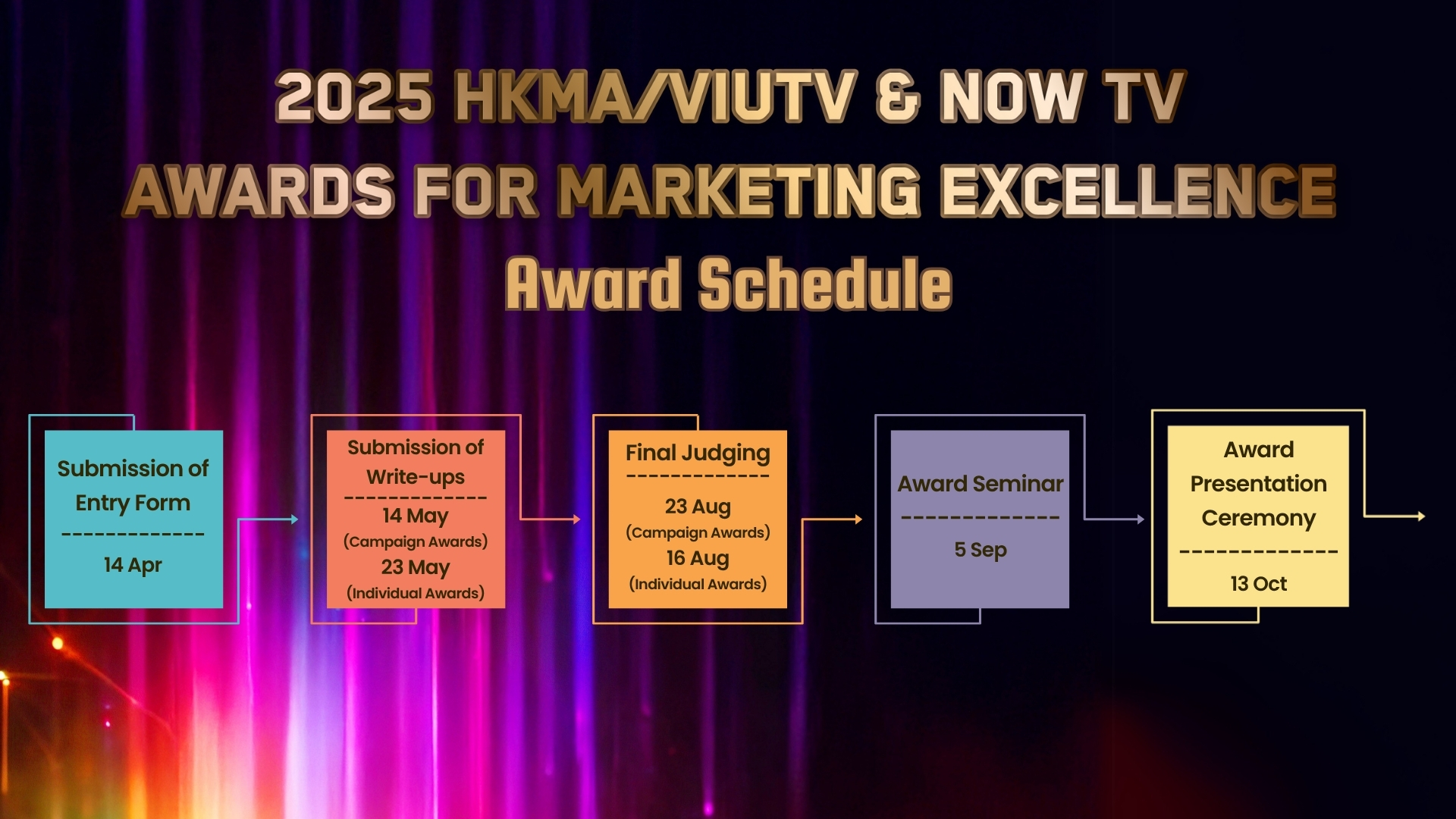 2025 HKMA/VIUTV & NOW TV
AWARDS FOR MARKETING EXCELLENCE
Award Schedule

Submission of Entry Form
-------------
14 Apr

Submission of Write-ups
-------------
14 May
(Campaign Awards)
23 May
(Individual Awards)

Final Judging
-------------
23 Aug
(Campaign Awards)
16 Aug
(Individual Awards)

Award Seminar
-------------
5 Sep

Award Presentation Ceremony
-------------
13 Oct